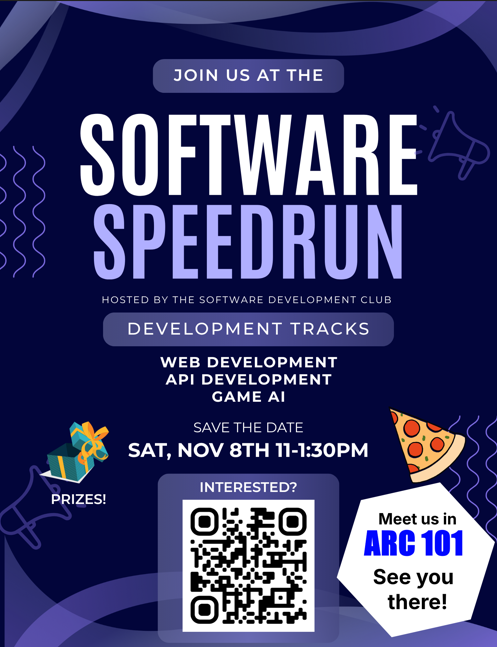 JOIN US AT THE

SOFTWARE SPEEDRUN

HOSTED BY THE SOFTWARE DEVELOPMENT CLUB

DEVELOPMENT TRACKS

WEB DEVELOPMENT
API DEVELOPMENT
GAME AI

SAVE THE DATE
SAT, NOV 8TH 11-1:30PM

PRIZES!

INTERESTED?

Meet us in
ARC 101
See you there!